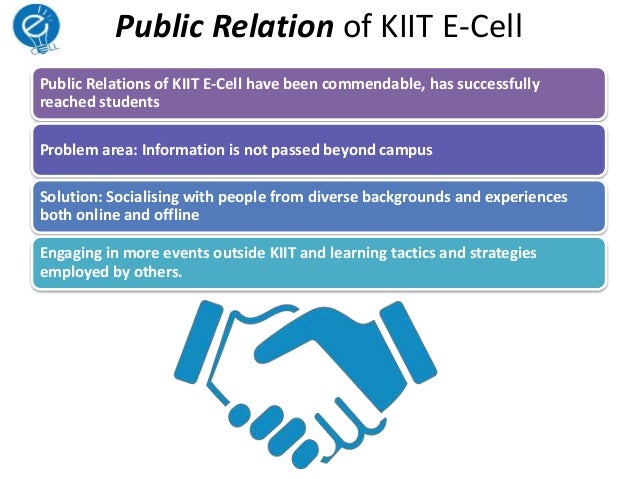 e
CELL

Public Relation of KIIT E-Cell

Public Relations of KIIT E-Cell have been commendable, has successfully reached students

Problem area: Information is not passed beyond campus

Solution: Socialising with people from diverse backgrounds and experiences both online and offline

Engaging in more events outside KIIT and learning tactics and strategies employed by others.